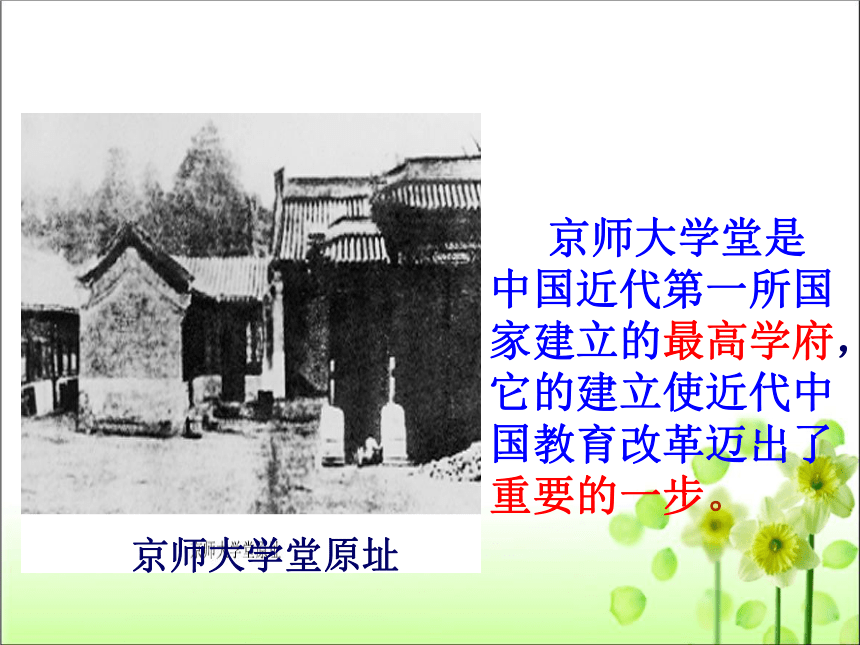 京师大学堂原址

京师大学堂是中国近代第一所国家建立的最高学府，它的建立使近代中国教育改革迈出了重要的一步。